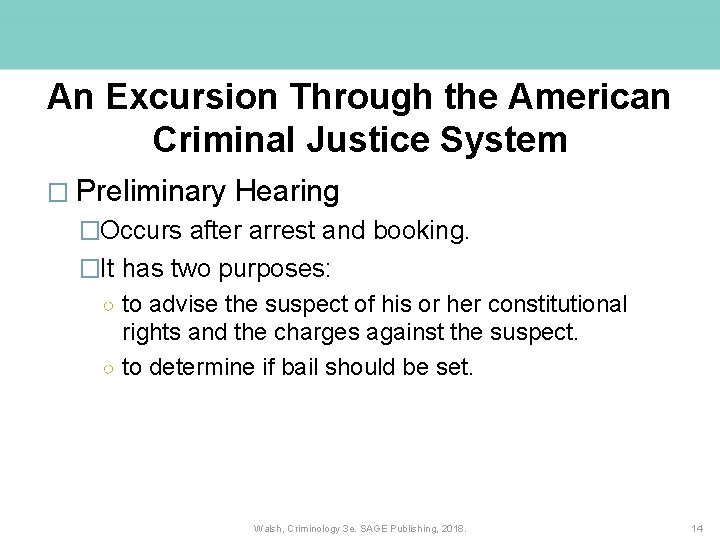 An Excursion Through the American Criminal Justice System

□ Preliminary Hearing

□Occurs after arrest and booking.

□It has two purposes:

○ to advise the suspect of his or her constitutional rights and the charges against the suspect.

○ to determine if bail should be set.

Walsh, Criminology 3e. SAGE Publishing, 2018.

14